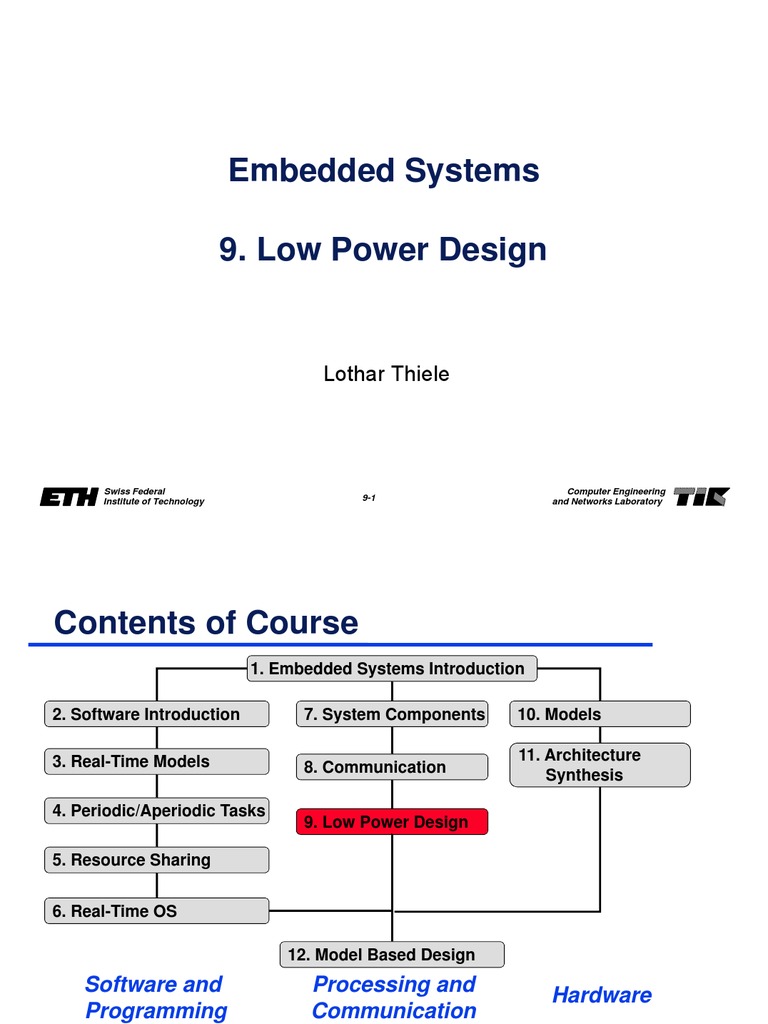 Embedded Systems

9. Low Power Design

Lothar Thiele

ETH Swiss Federal Institute of Technology

9-1

Computer Engineering and Networks Laboratory

TIK

Contents of Course

1. Embedded Systems Introduction

2. Software Introduction

3. Real-Time Models

4. Periodic/Aperiodic Tasks

5. Resource Sharing

6. Real-Time OS

7. System Components

8. Communication

9. Low Power Design

10. Models

11. Architecture Synthesis

12. Model Based Design

Software and Programming

Processing and Communication

Hardware